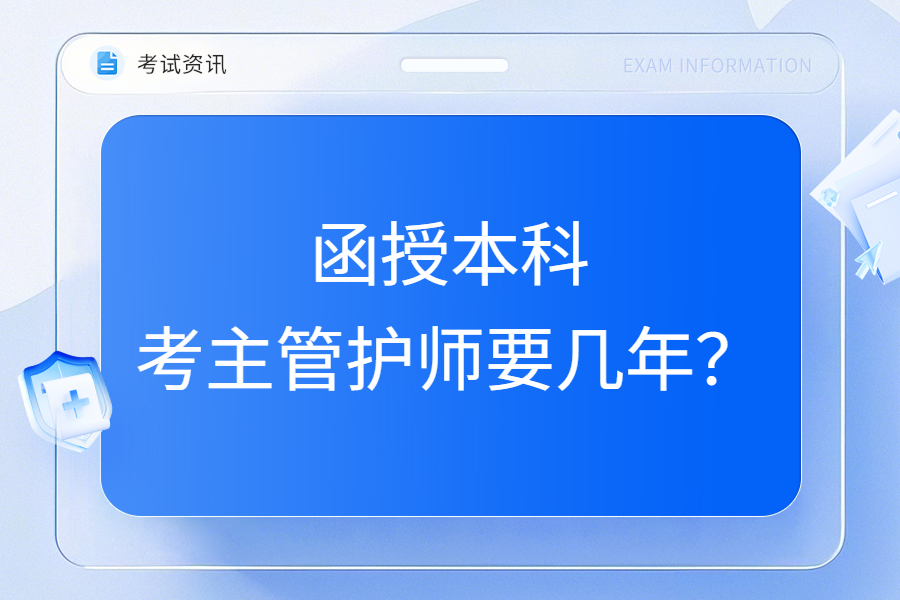 考试资讯

EXAM INFORMATION

函授本科
考主管护师要几年？